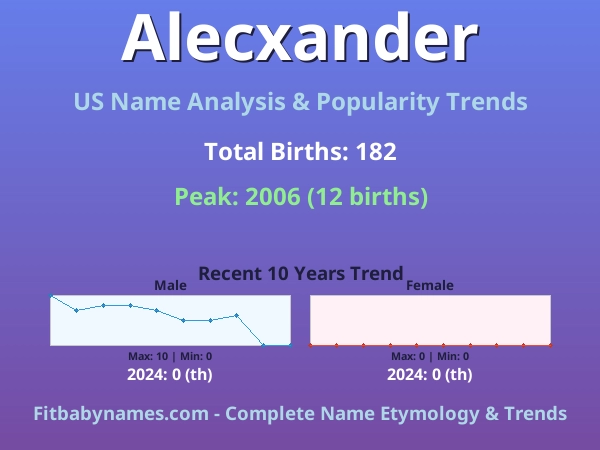 Alecxander

US Name Analysis & Popularity Trends

Total Births: 182

Peak: 2006 (12 births)

Recent 10 Years Trend

Male

Max: 10 | Min: 0

2024: 0 (th)

Female

Max: 0 | Min: 0

2024: 0 (th)

Fitbabynames.com - Complete Name Etymology & Trends